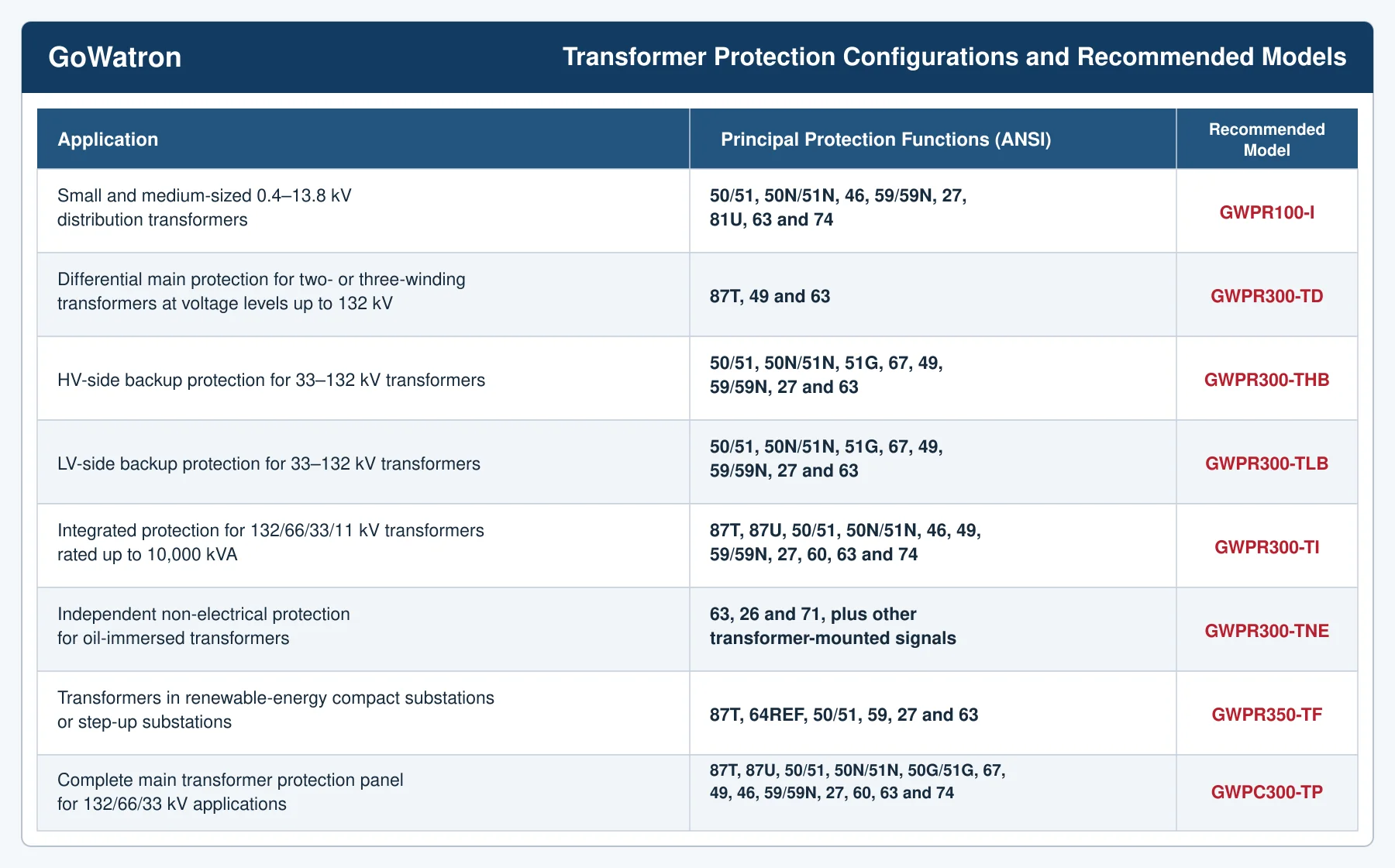 GoWatron

Transformer Protection Configurations and Recommended Models

| Application | Principal Protection Functions (ANSI) | Recommended Model |
|---|---|---|
| Small and medium-sized 0.4–13.8 kV distribution transformers | 50/51, 50N/51N, 46, 59/59N, 27, 81U, 63 and 74 | GWPR100-I |
| Differential main protection for two- or three-winding transformers at voltage levels up to 132 kV | 87T, 49 and 63 | GWPR300-TD |
| HV-side backup protection for 33–132 kV transformers | 50/51, 50N/51N, 51G, 67, 49, 59/59N, 27 and 63 | GWPR300-THB |
| LV-side backup protection for 33–132 kV transformers | 50/51, 50N/51N, 51G, 67, 49, 59/59N, 27 and 63 | GWPR300-TLB |
| Integrated protection for 132/66/33/11 kV transformers rated up to 10,000 kVA | 87T, 87U, 50/51, 50N/51N, 46, 49, 59/59N, 27, 60, 63 and 74 | GWPR300-TI |
| Independent non-electrical protection for oil-immersed transformers | 63, 26 and 71, plus other transformer-mounted signals | GWPR300-TNE |
| Transformers in renewable-energy compact substations or step-up substations | 87T, 64REF, 50/51, 59, 27 and 63 | GWPR350-TF |
| Complete main transformer protection panel for 132/66/33 kV applications | 87T, 87U, 50/51, 50N/51N, 50G/51G, 67, 49, 46, 59/59N, 27, 60, 63 and 74 | GWPC300-TP |